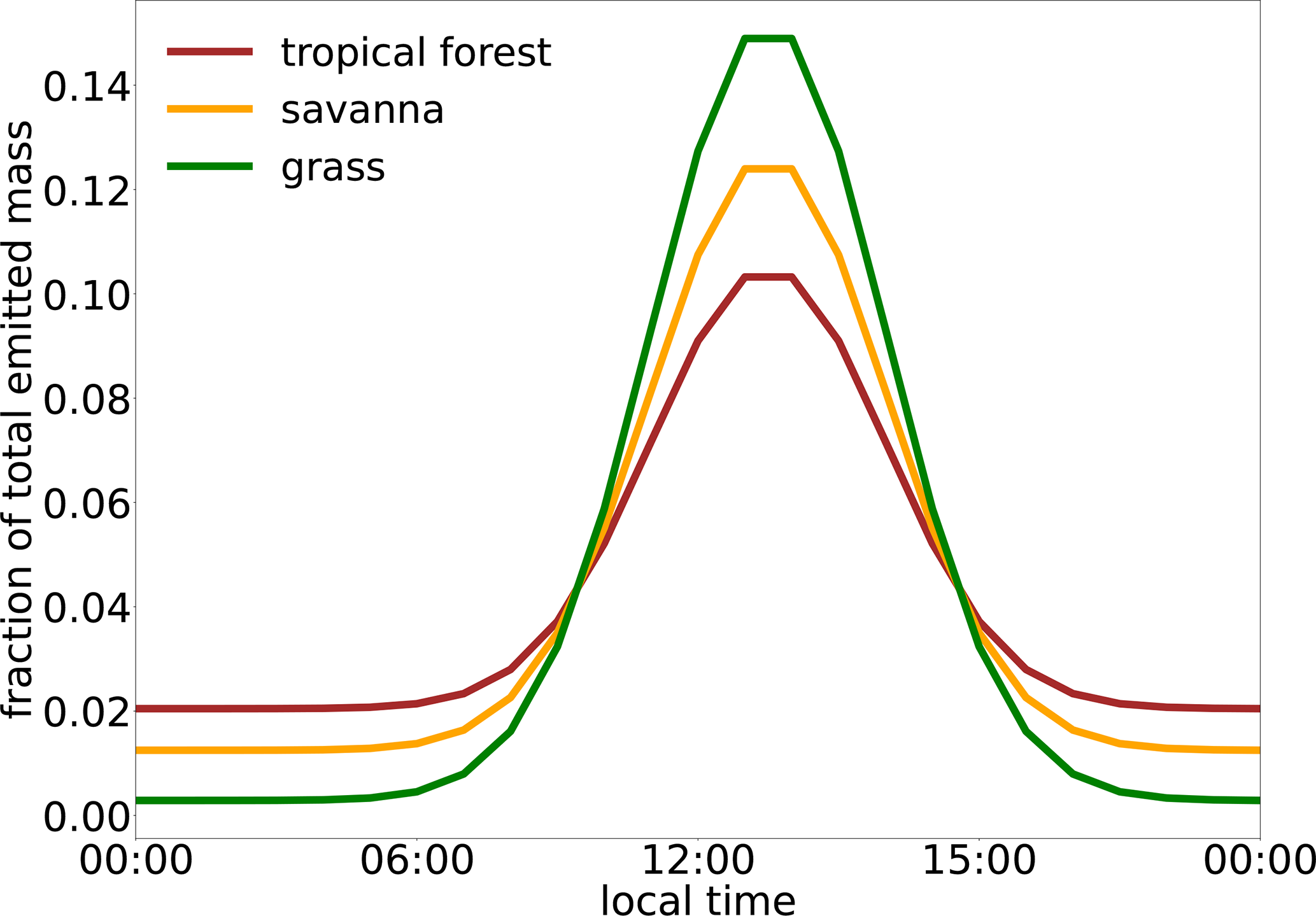 tropical forest
savanna
grass

fraction of total emitted mass

0.14
0.12
0.10
0.08
0.06
0.04
0.02
0.00

00:00
06:00
12:00
15:00
00:00

local time